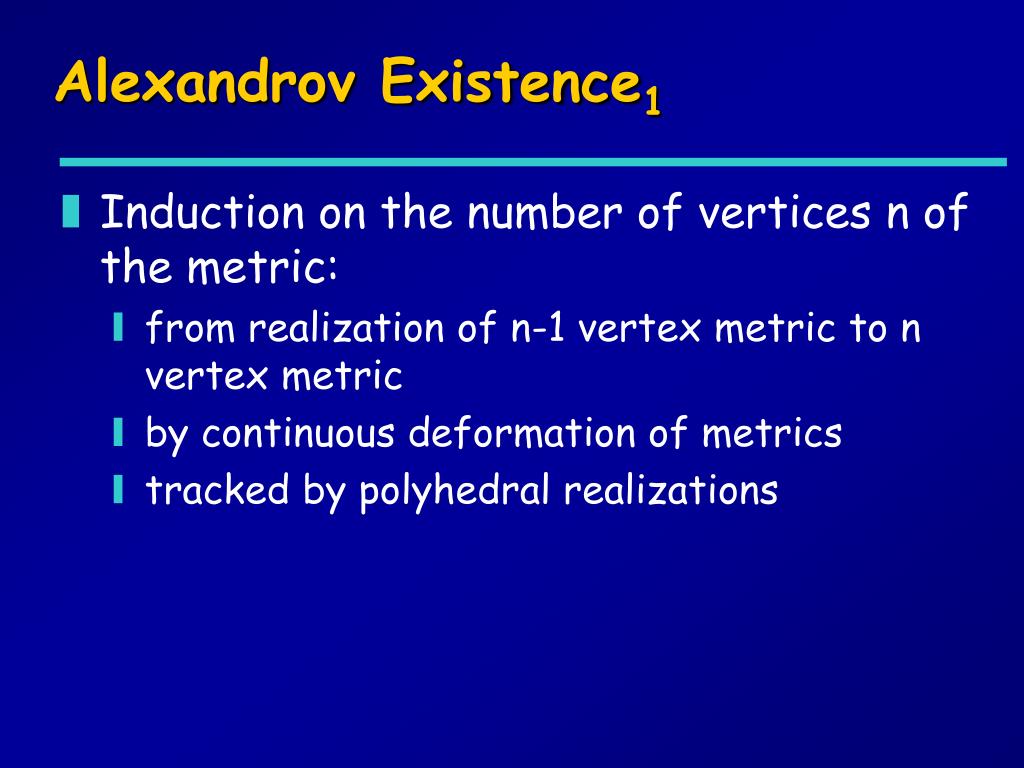 Alexandrov Existence$_1$

Induction on the number of vertices n of the metric:

from realization of n-1 vertex metric to n vertex metric

by continuous deformation of metrics

tracked by polyhedral realizations